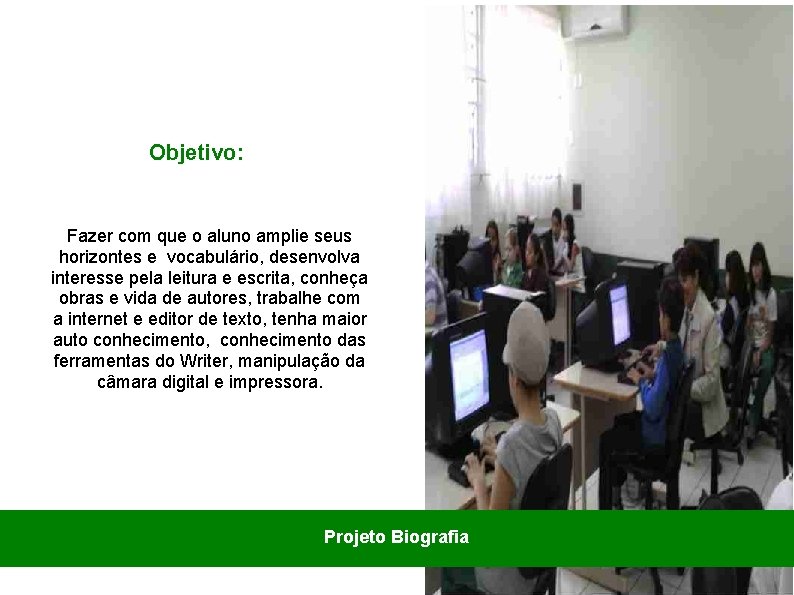 Objetivo:

Fazer com que o aluno amplie seus horizontes e vocabulário, desenvolva interesse pela leitura e escrita, conheça obras e vida de autores, trabalhe com a internet e editor de texto, tenha maior auto conhecimento, conhecimento das ferramentas do Writer, manipulação da câmara digital e impressora.

Projeto Biografia